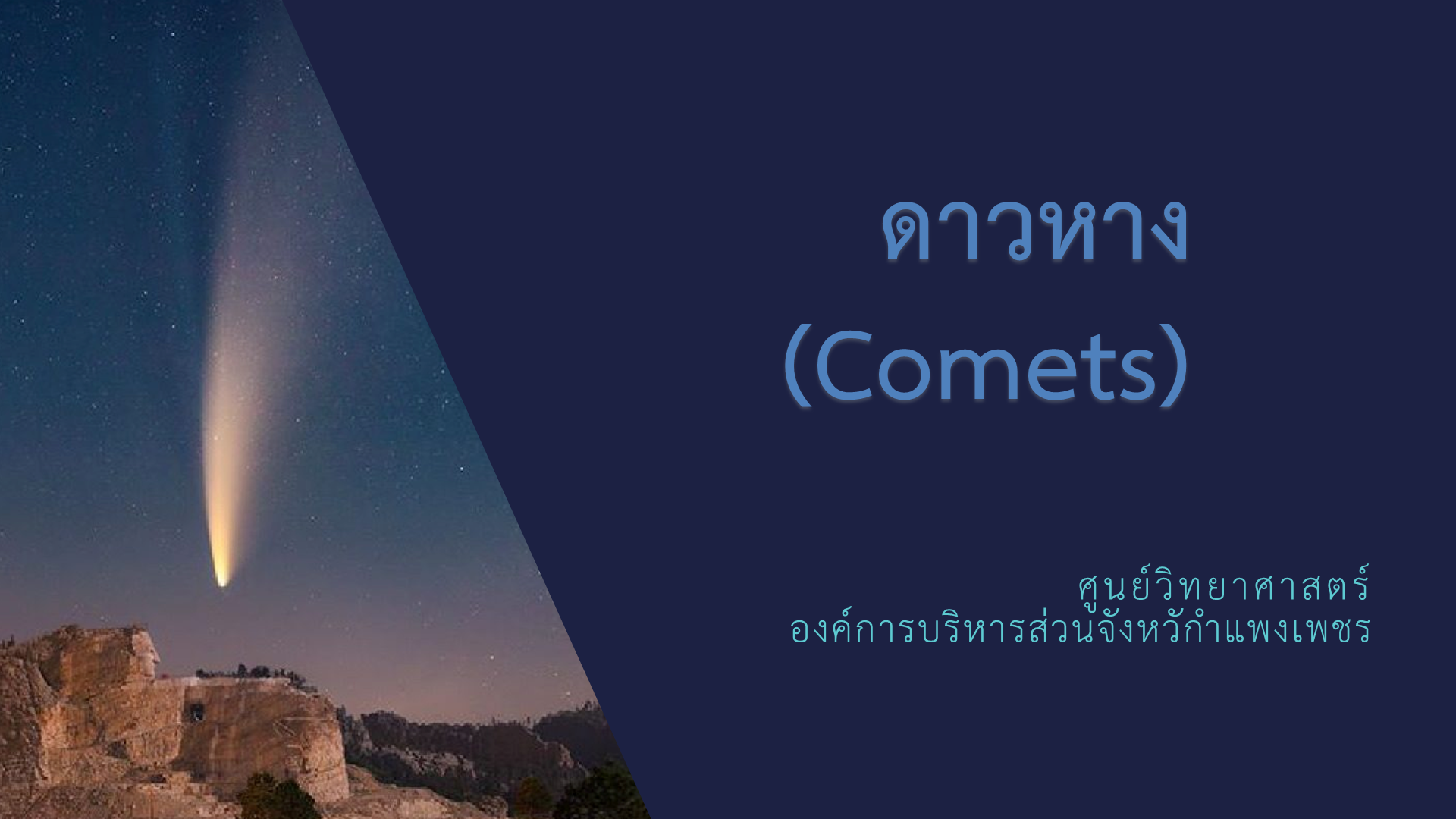 ดาวหาง
(Comets)

ศูนย์วิทยาศาสตร์
องค์การบริหารส่วนจังหวัดกำแพงเพชร